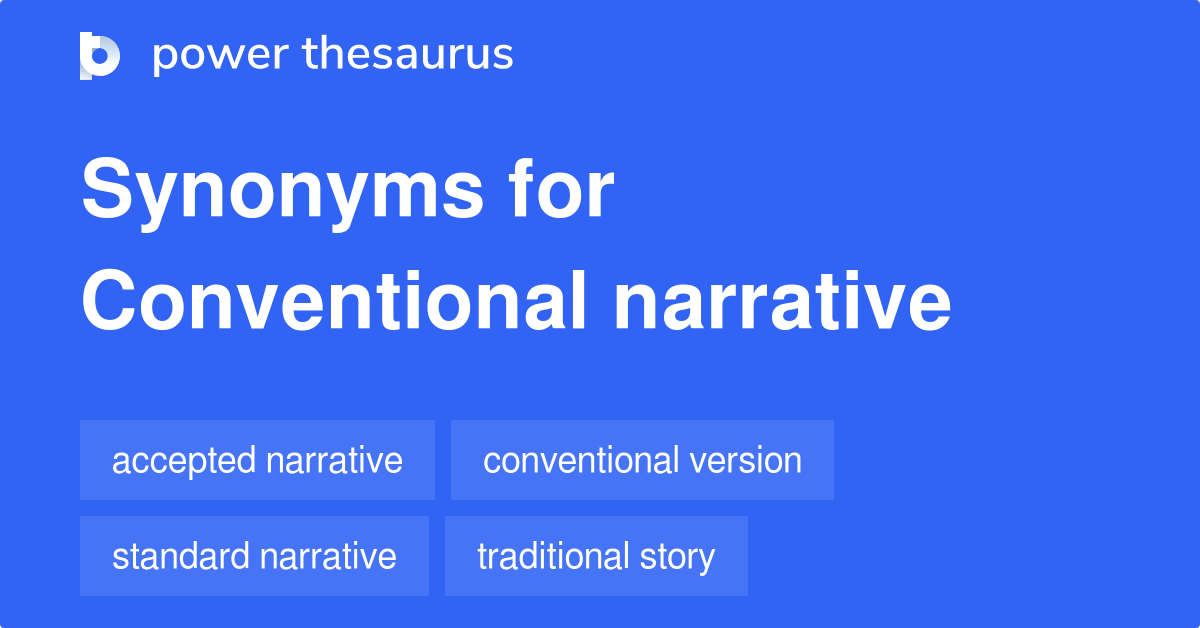 power thesaurus

Synonyms for Conventional narrative

accepted narrative

conventional version

standard narrative

traditional story